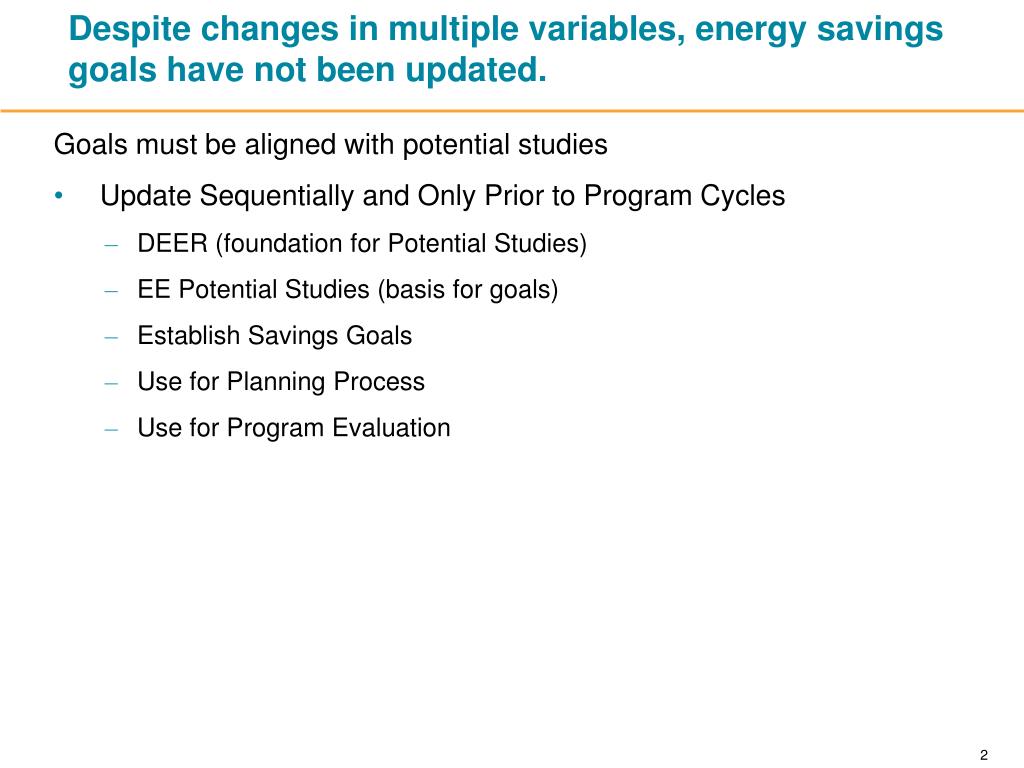 Despite changes in multiple variables, energy savings goals have not been updated.

Goals must be aligned with potential studies

• Update Sequentially and Only Prior to Program Cycles
 – DEER (foundation for Potential Studies)
 – EE Potential Studies (basis for goals)
 – Establish Savings Goals
 – Use for Planning Process
 – Use for Program Evaluation

2